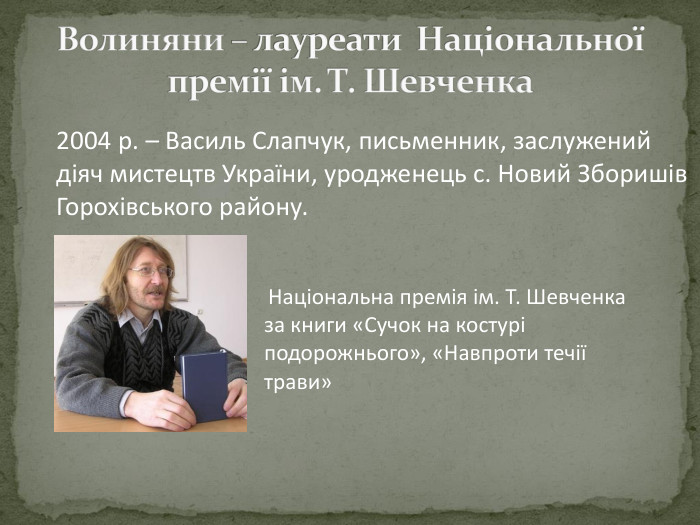 Волиняни – лауреати Національної премії ім. Т. Шевченка

2004 р. – Василь Слапчук, письменник, заслужений діяч мистецтв України, уродженець с. Новий Зборишів Горохівського району.

Національна премія ім. Т. Шевченка за книги «Сучок на костурі подорожнього», «Навпроти течії трави»